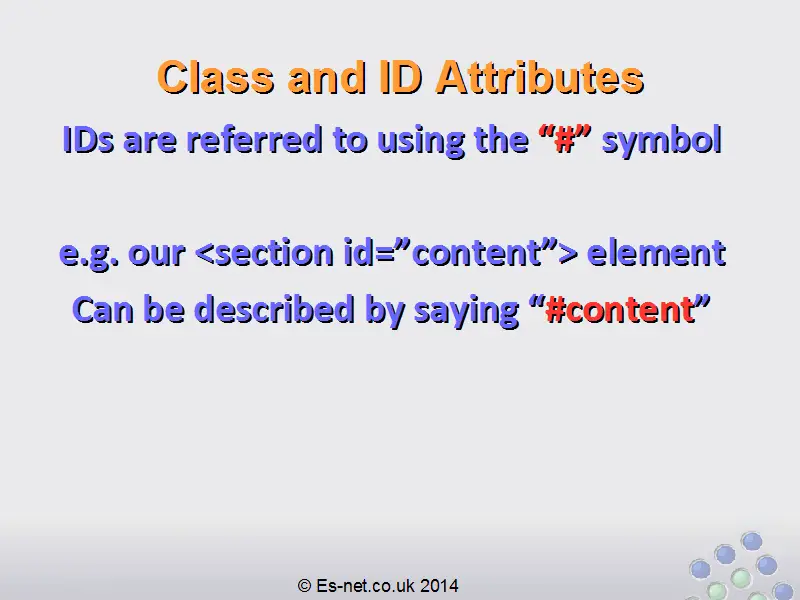 Class and ID Attributes

IDs are referred to using the “#” symbol

e.g. our <section id=”content”> element

Can be described by saying “#content”

© Es-net.co.uk 2014